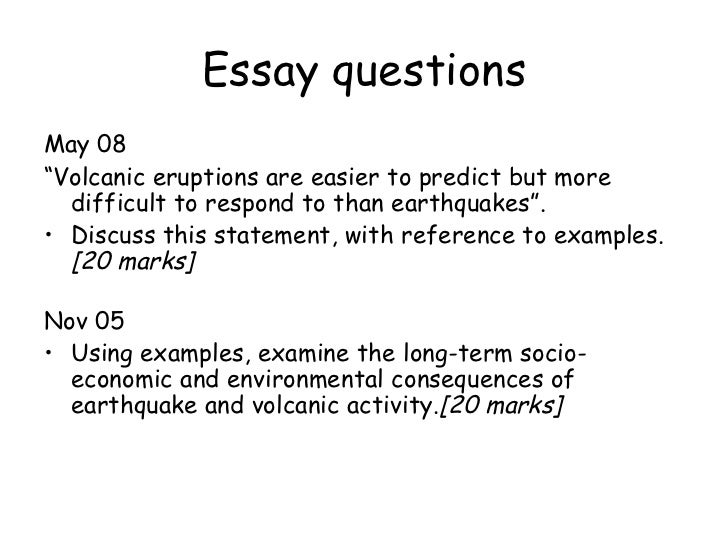 Essay questions

May 08

“Volcanic eruptions are easier to predict but more difficult to respond to than earthquakes”.

• Discuss this statement, with reference to examples. [20 marks]

Nov 05

• Using examples, examine the long-term socio-economic and environmental consequences of earthquake and volcanic activity.[20 marks]